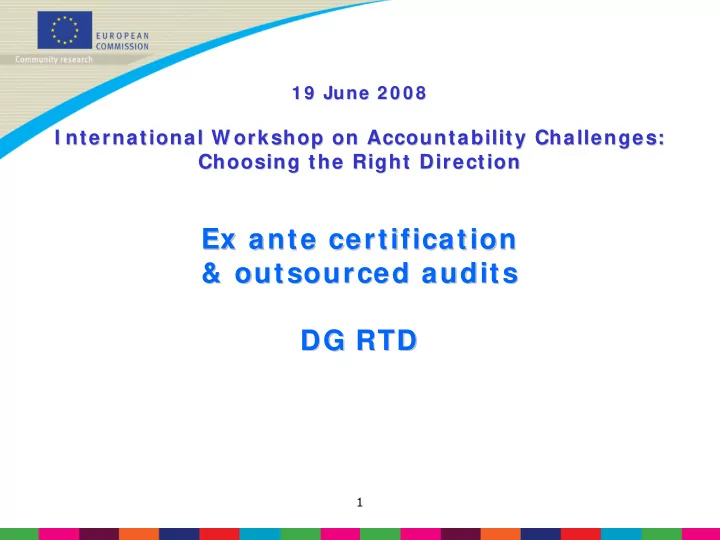 EUROPEAN COMMISSION
Community research

19 June 2008

International Workshop on Accountability Challenges: Choosing the Right Direction

Ex ante certification & outsourced audits

DG RTD

1